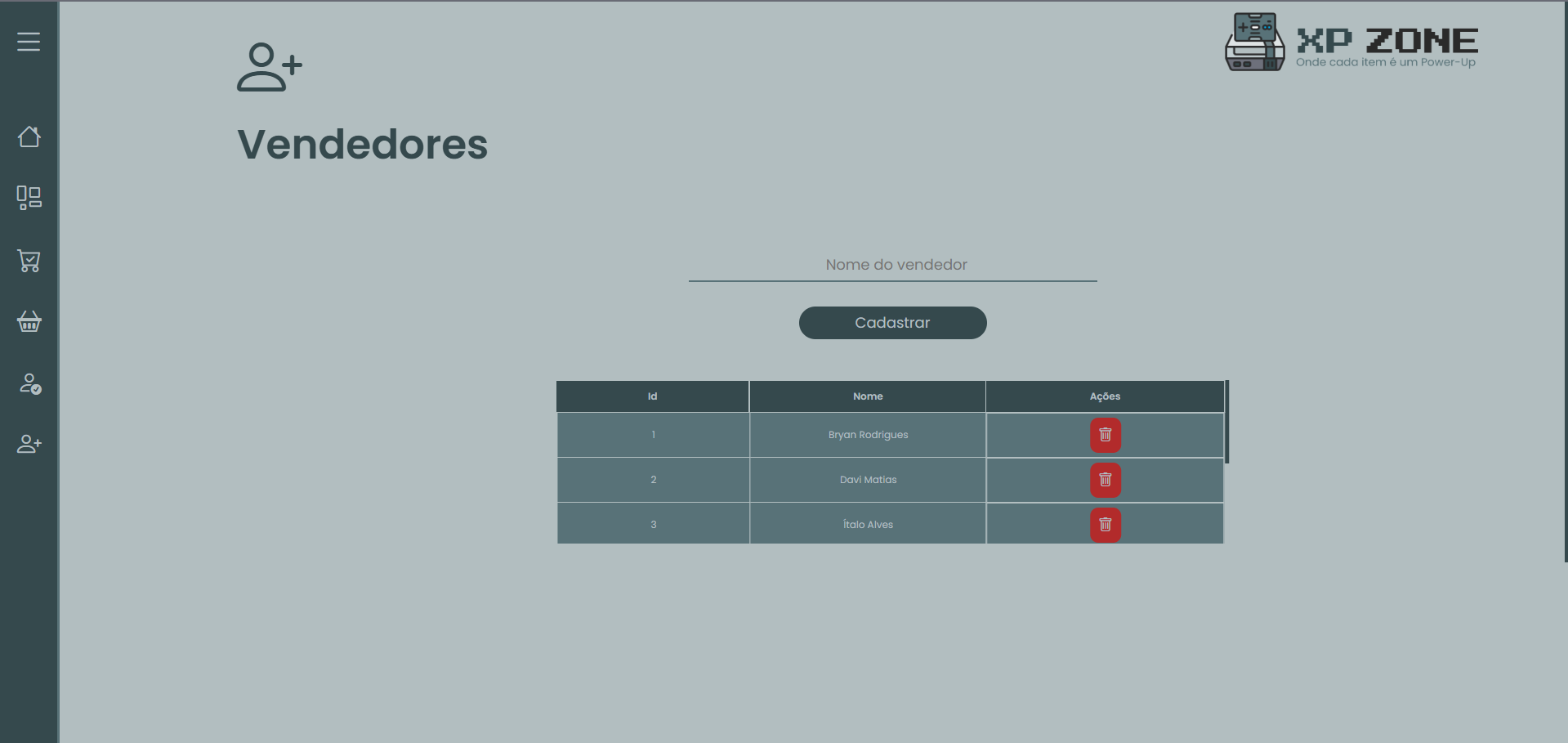 XP ZONE
Onde cada item é um Power-Up

Vendedores

Nome do vendedor

Cadastrar

| Id | Nome | Ações |
|---|---|---|
| 1 | Bryan Rodrigues | |
| 2 | Davi Matias | |
| 3 | Ítalo Alves | |